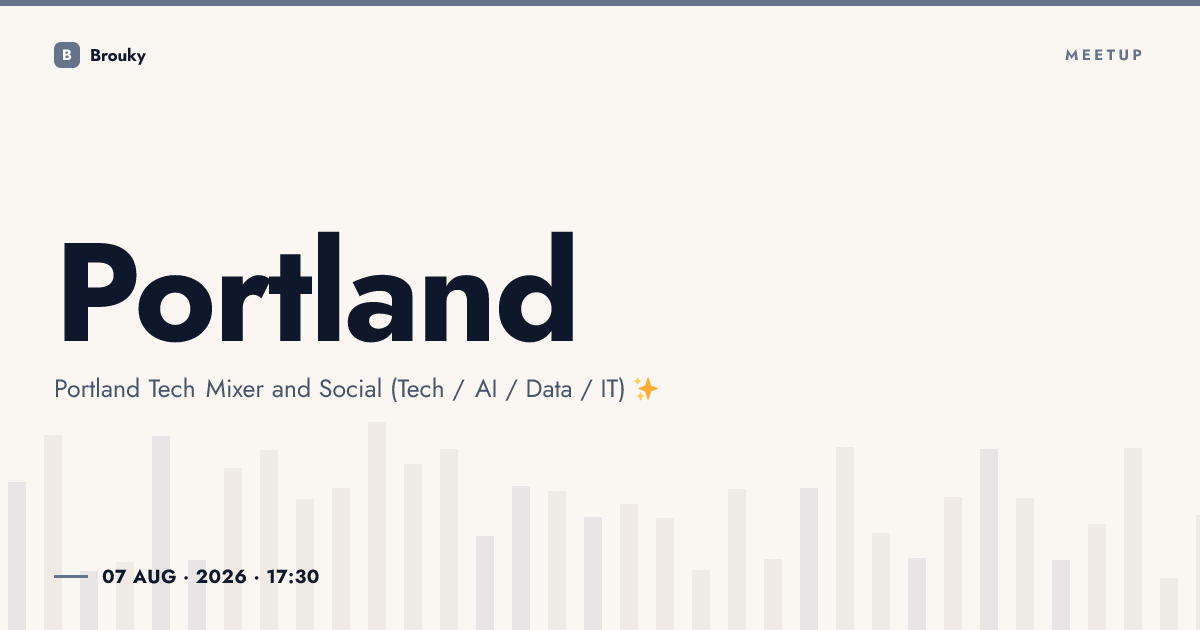 B Brouky

MEETUP

Portland

Portland Tech Mixer and Social (Tech / AI / Data / IT) ✨

07 AUG · 2026 · 17:30